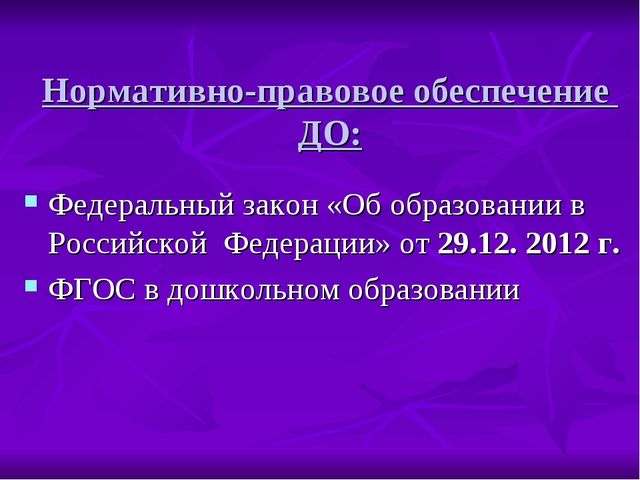 Нормативно-правовое обеспечение ДО:

Федеральный закон «Об образовании в Российской Федерации» от 29.12. 2012 г.

ФГОС в дошкольном образовании